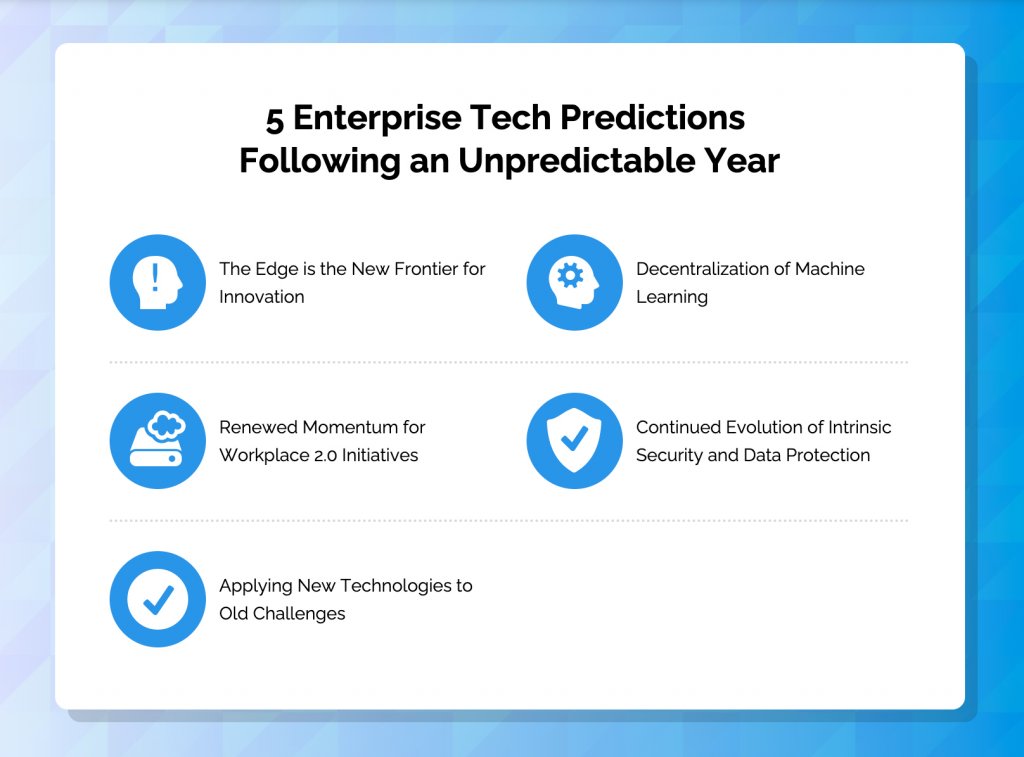 5 Enterprise Tech Predictions Following an Unpredictable Year

The Edge is the New Frontier for Innovation

Decentralization of Machine Learning

Renewed Momentum for Workplace 2.0 Initiatives

Continued Evolution of Intrinsic Security and Data Protection

Applying New Technologies to Old Challenges